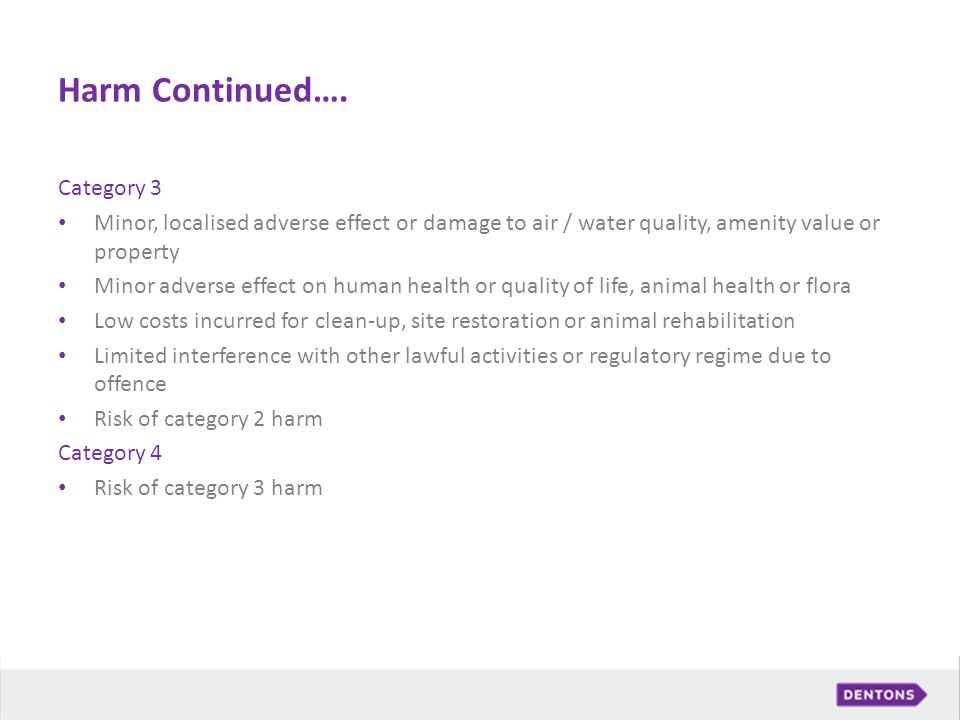 Harm Continued….

Category 3

• Minor, localised adverse effect or damage to air / water quality, amenity value or property
• Minor adverse effect on human health or quality of life, animal health or flora
• Low costs incurred for clean-up, site restoration or animal rehabilitation
• Limited interference with other lawful activities or regulatory regime due to offence
• Risk of category 2 harm

Category 4

• Risk of category 3 harm

DENTONS